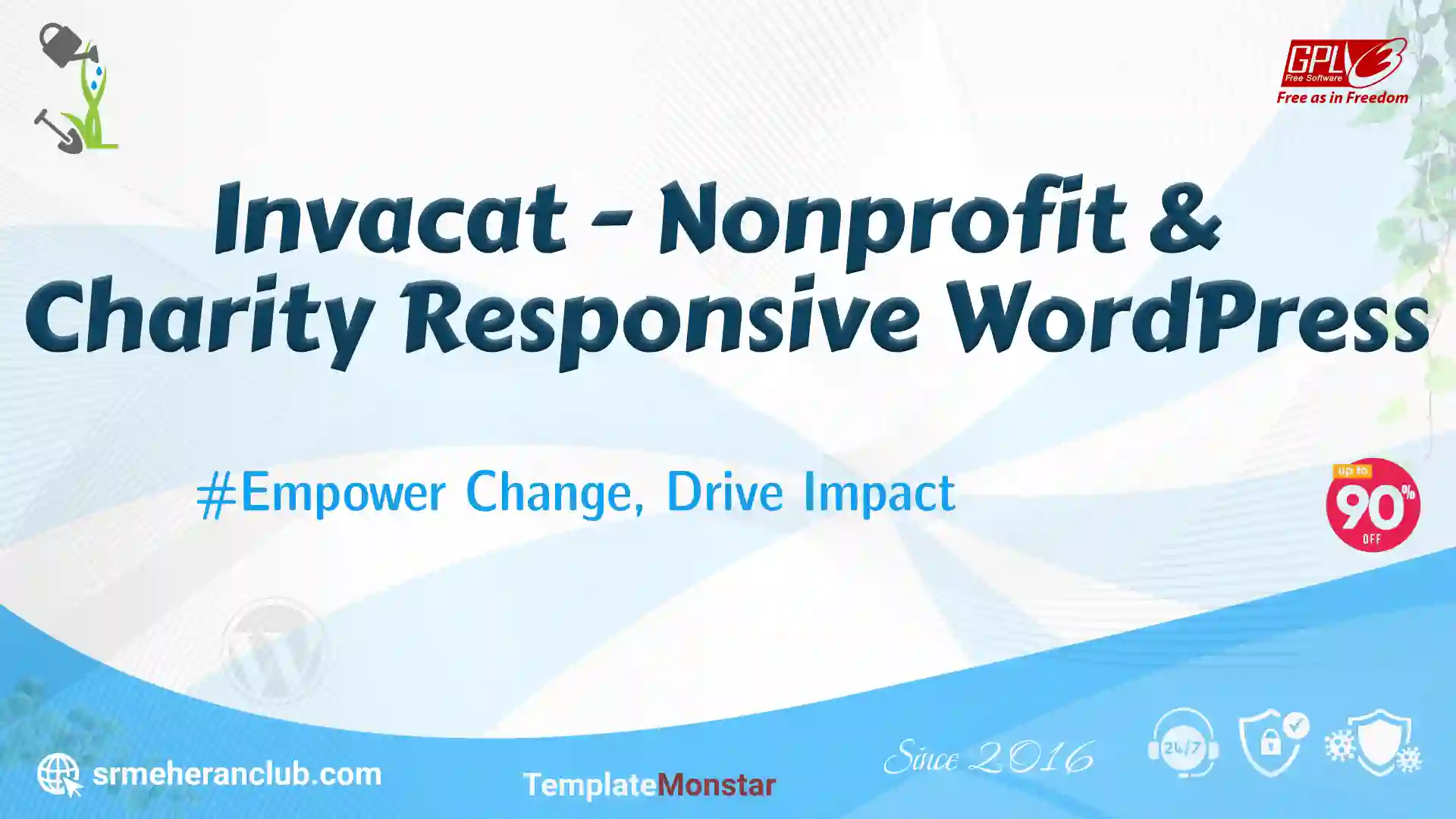 GPLv3
Free Software
Free as in Freedom

Invacat - Nonprofit & Charity Responsive WordPress

#Empower Change, Drive Impact

up to
90%
OFF

srmeheranclub.com

TemplateMonstar

Since 2016

24/7